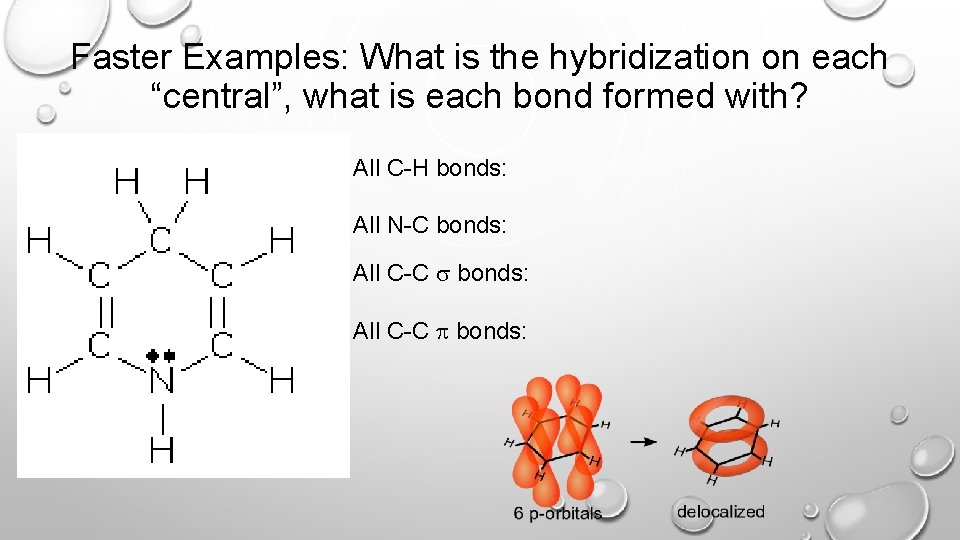 Faster Examples: What is the hybridization on each "central", what is each bond formed with?

H H
H C H
C C
C C
H N H
H

All C-H bonds:

All N-C bonds:

All C-C $\sigma$ bonds:

All C-C $\pi$ bonds:

H H H H H H H H H H H H

6 p-orbitals

delocalized